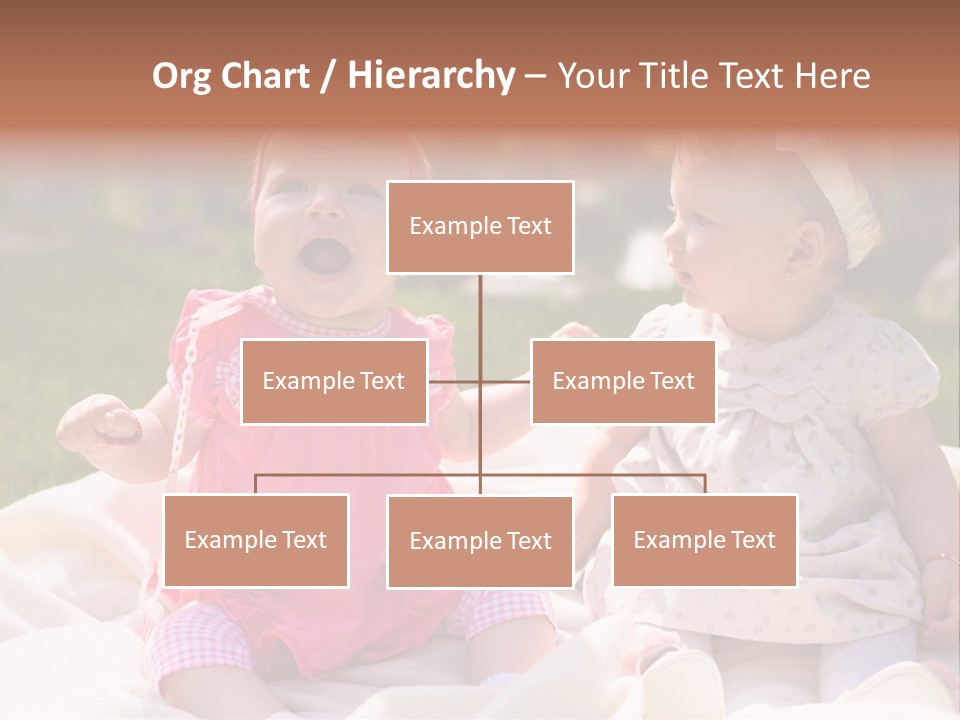 Org Chart / Hierarchy – Your Title Text Here

Example Text

Example Text

Example Text

Example Text

Example Text

Example Text